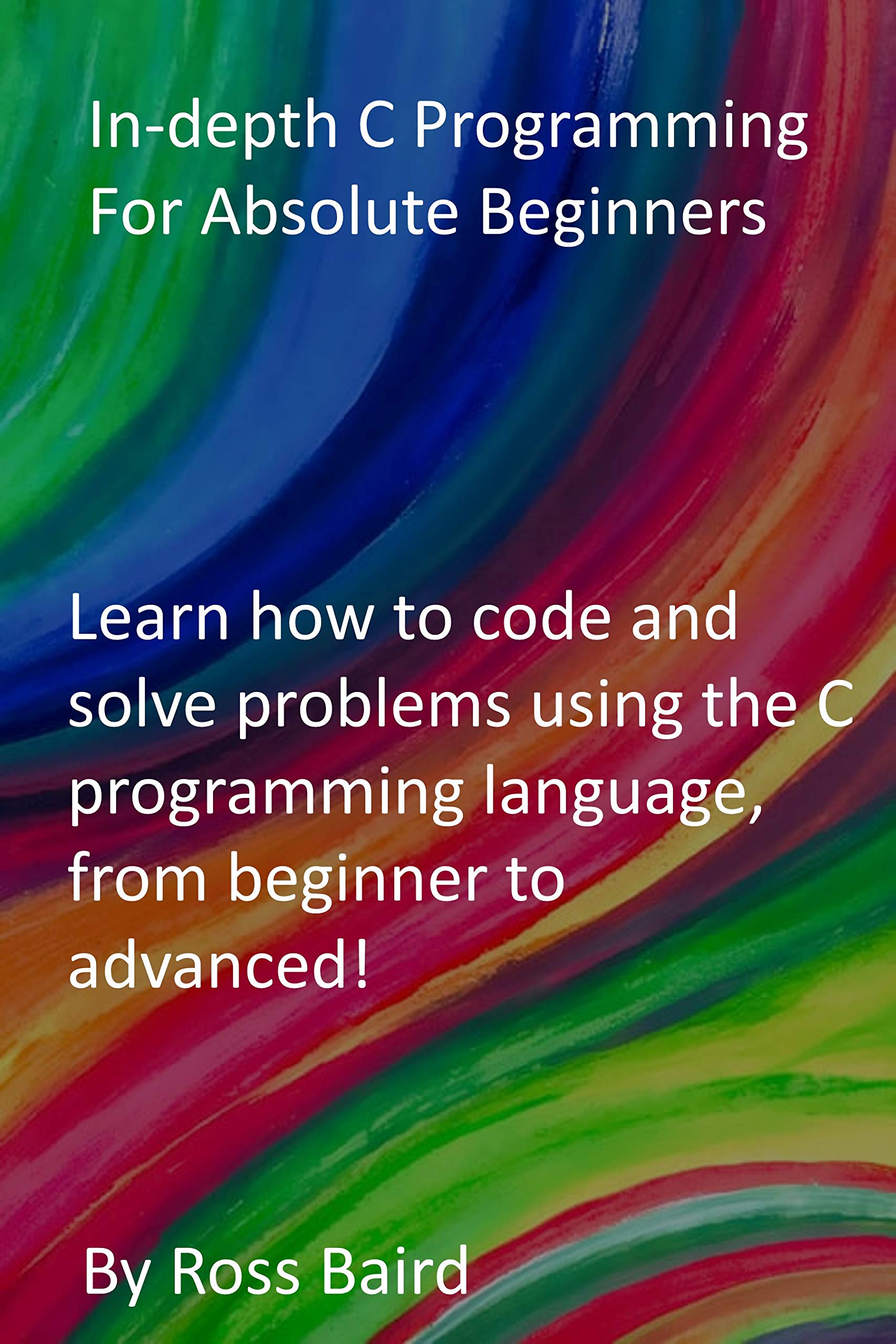 In-depth C Programming For Absolute Beginners

Learn how to code and solve problems using the C programming language, from beginner to advanced!

By Ross Baird